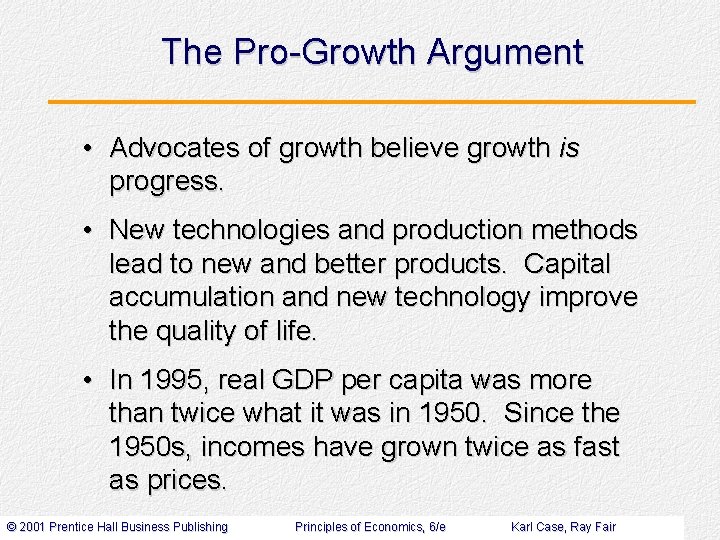 The Pro-Growth Argument

• Advocates of growth believe growth is progress.

• New technologies and production methods lead to new and better products. Capital accumulation and new technology improve the quality of life.

• In 1995, real GDP per capita was more than twice what it was in 1950. Since the 1950s, incomes have grown twice as fast as prices.

© 2001 Prentice Hall Business Publishing Principles of Economics, 6/e Karl Case, Ray Fair